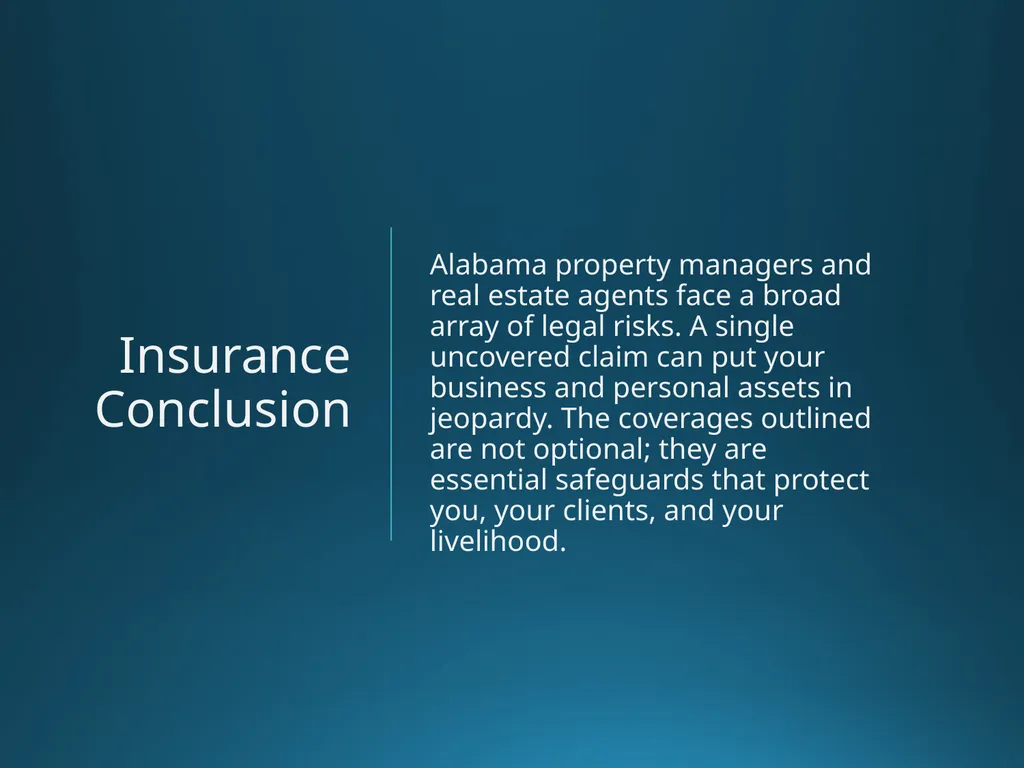 Insurance Conclusion

Alabama property managers and real estate agents face a broad array of legal risks. A single uncovered claim can put your business and personal assets in jeopardy. The coverages outlined are not optional; they are essential safeguards that protect you, your clients, and your livelihood.